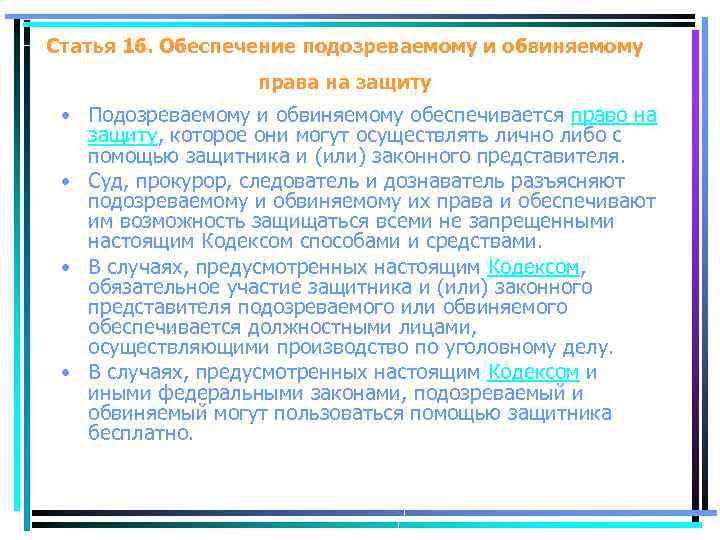 Статья 16. Обеспечение подозреваемому и обвиняемому права на защиту

• Подозреваемому и обвиняемому обеспечивается право на защиту, которое они могут осуществлять лично либо с помощью защитника и (или) законного представителя.
• Суд, прокурор, следователь и дознаватель разъясняют подозреваемому и обвиняемому их права и обеспечивают им возможность защищаться всеми не запрещенными настоящим Кодексом способами и средствами.
• В случаях, предусмотренных настоящим Кодексом, обязательное участие защитника и (или) законного представителя подозреваемого или обвиняемого обеспечивается должностными лицами, осуществляющими производство по уголовному делу.
• В случаях, предусмотренных настоящим Кодексом и иными федеральными законами, подозреваемый и обвиняемый могут пользоваться помощью защитника бесплатно.